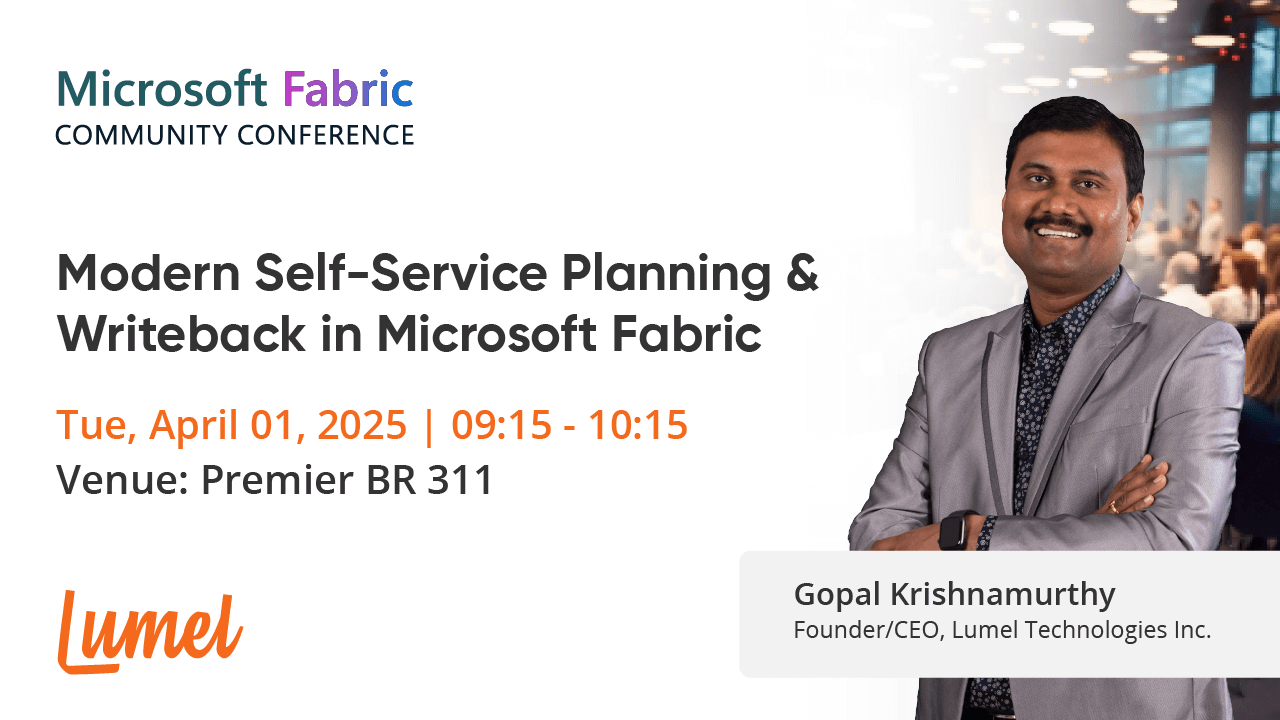 Microsoft Fabric
COMMUNITY CONFERENCE

Modern Self-Service Planning & Writeback in Microsoft Fabric

Tue, April 01, 2025 | 09:15 - 10:15
Venue: Premier BR 311

Lumel

Gopal Krishnamurthy
Founder/CEO, Lumel Technologies Inc.